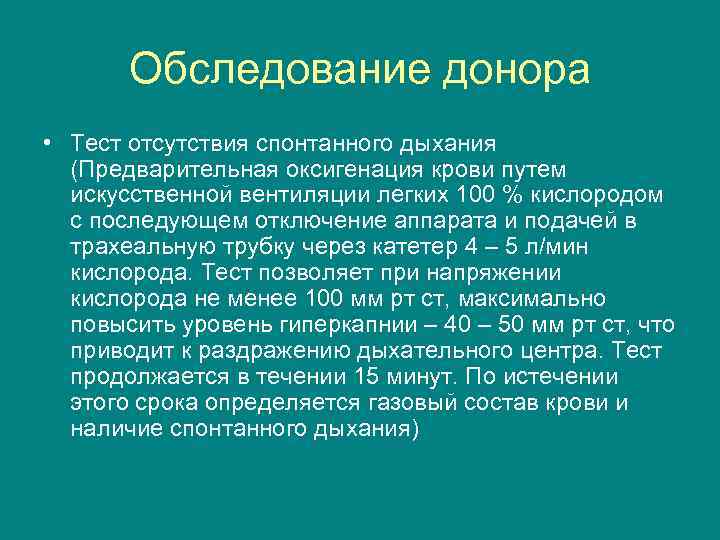 Обследование донора

• Тест отсутствия спонтанного дыхания (Предварительная оксигенация крови путем искусственной вентиляции легких 100 % кислородом с последующем отключение аппарата и подачей в трахеальную трубку через катетер 4 – 5 л/мин кислорода. Тест позволяет при напряжении кислорода не менее 100 мм рт ст, максимально повысить уровень гиперкапнии – 40 – 50 мм рт ст, что приводит к раздражению дыхательного центра. Тест продолжается в течении 15 минут. По истечении этого срока определяется газовый состав крови и наличие спонтанного дыхания)